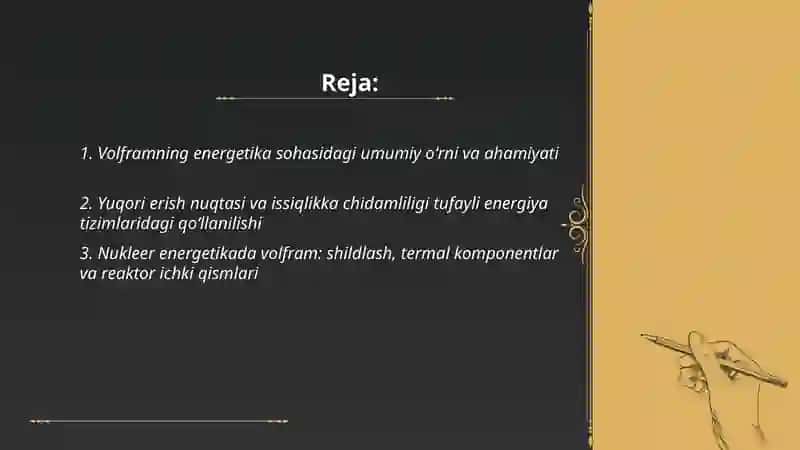 Reja:

1. Volframning energetika sohasidagi umumiy o'rni va ahamiyati

2. Yuqori erish nuqtasi va issiqlikka chidamliligi tufayli energiya tizimlaridagi qo'llanilishi

3. Nukleer energetikada volfram: shildlash, termal komponentlar va reaktor ichki qismlari